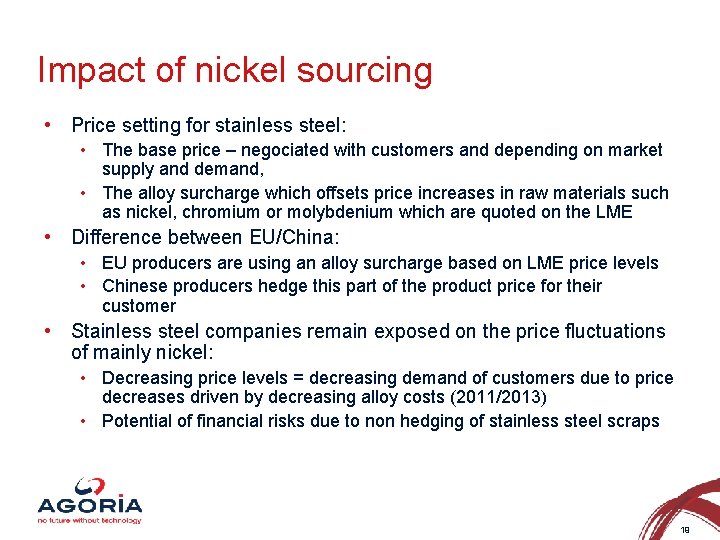 Impact of nickel sourcing

• Price setting for stainless steel:
  • The base price – negociated with customers and depending on market supply and demand,
  • The alloy surcharge which offsets price increases in raw materials such as nickel, chromium or molybdenium which are quoted on the LME
• Difference between EU/China:
  • EU producers are using an alloy surcharge based on LME price levels
  • Chinese producers hedge this part of the product price for their customer
• Stainless steel companies remain exposed on the price fluctuations of mainly nickel:
  • Decreasing price levels = decreasing demand of customers due to price decreases driven by decreasing alloy costs (2011/2013)
  • Potential of financial risks due to non hedging of stainless steel scraps

AGORIA
no future without technology

18